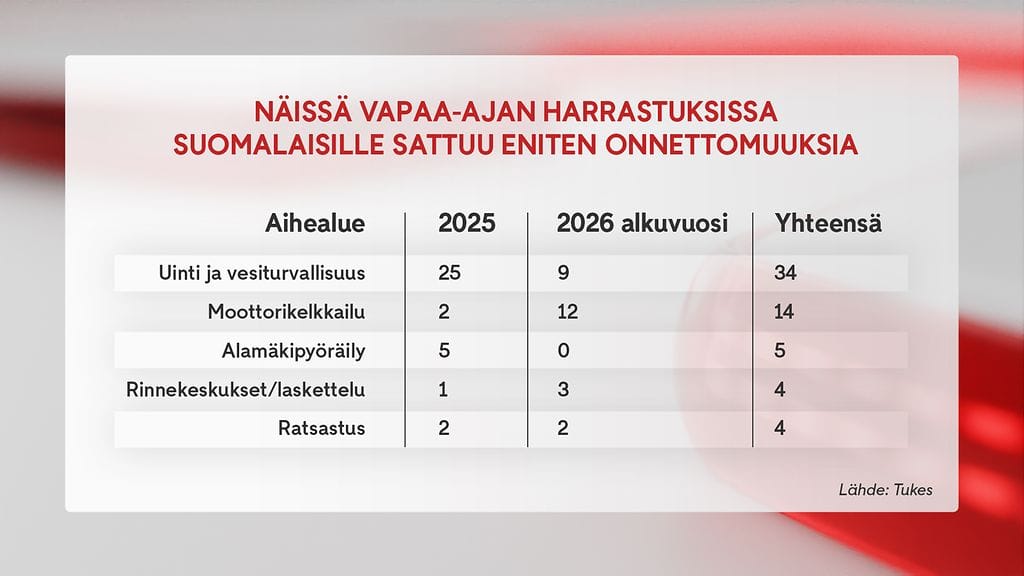 NÄISSÄ VAPAA-AJAN HARRASTUKSISSA SUOMALAISILLE SATTUU ENITEN ONNETTOMUUKSIA

| Aihealue | 2025 | 2026 alkuvuosi | Yhteensä |
|---|---|---|---|
| Uinti ja vesiturvallisuus | 25 | 9 | 34 |
| Moottorikelkkailu | 2 | 12 | 14 |
| Alamäkipyöräily | 5 | 0 | 5 |
| Rinnekeskukset/laskettelu | 1 | 3 | 4 |
| Ratsastus | 2 | 2 | 4 |

Lähde: Tukes